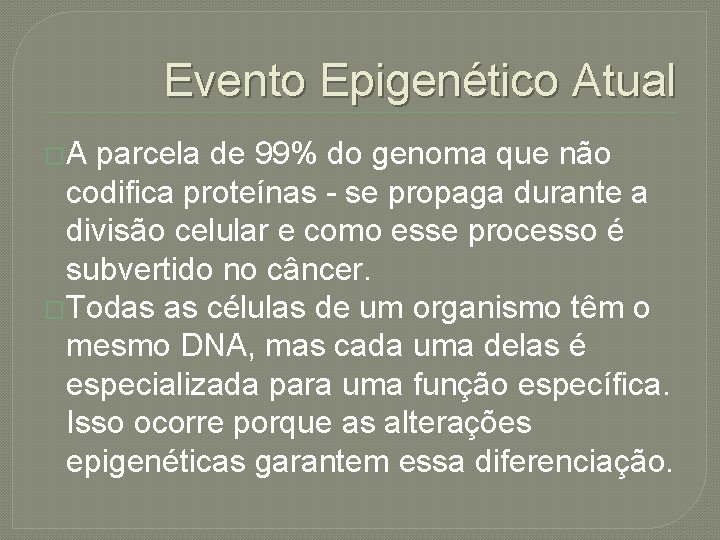 Evento Epigenético Atual

A parcela de 99% do genoma que não codifica proteínas - se propaga durante a divisão celular e como esse processo é subvertido no câncer.

Todas as células de um organismo têm o mesmo DNA, mas cada uma delas é especializada para uma função específica. Isso ocorre porque as alterações epigenéticas garantem essa diferenciação.